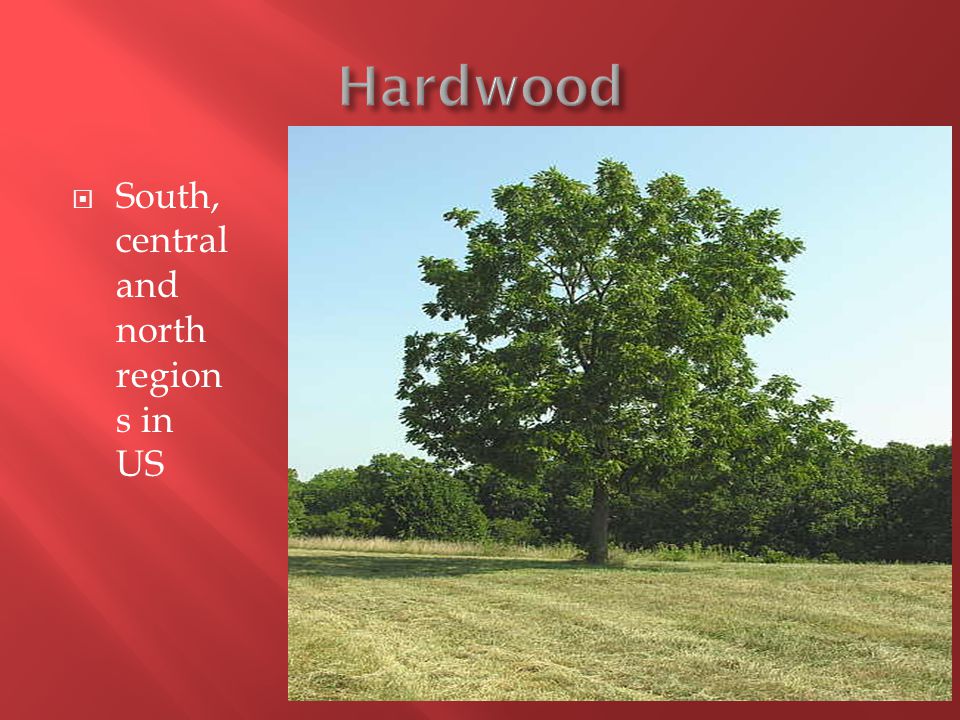 Hardwood

South, central and north regions in US